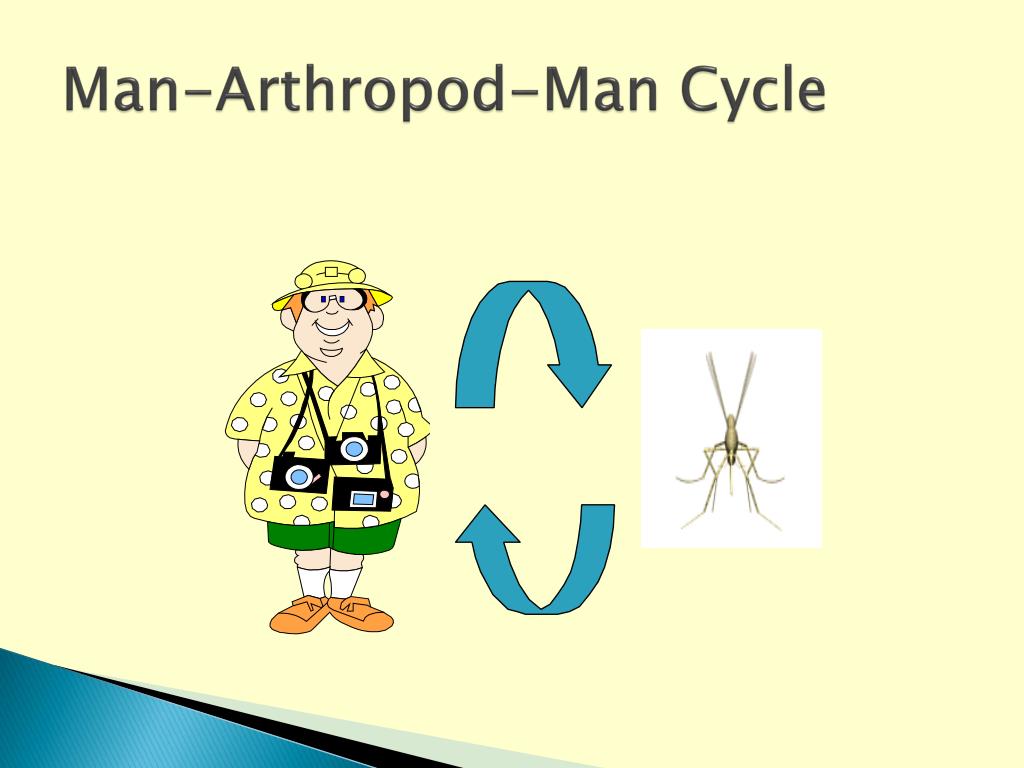 Man-Arthropod-Man Cycle